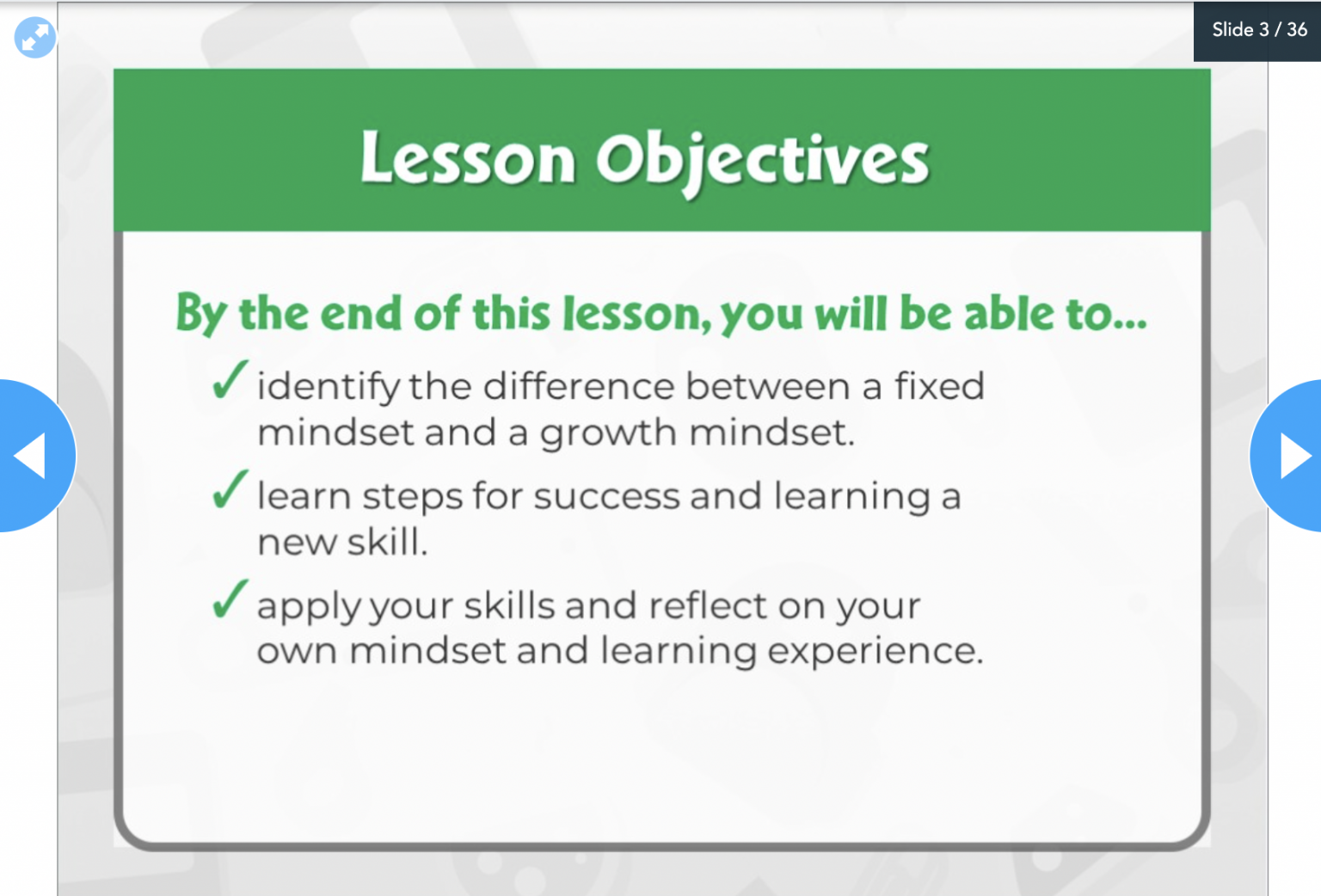 Slide 3 / 36

Lesson Objectives

By the end of this lesson, you will be able to...

✓ identify the difference between a fixed mindset and a growth mindset.

✓ learn steps for success and learning a new skill.

✓ apply your skills and reflect on your own mindset and learning experience.